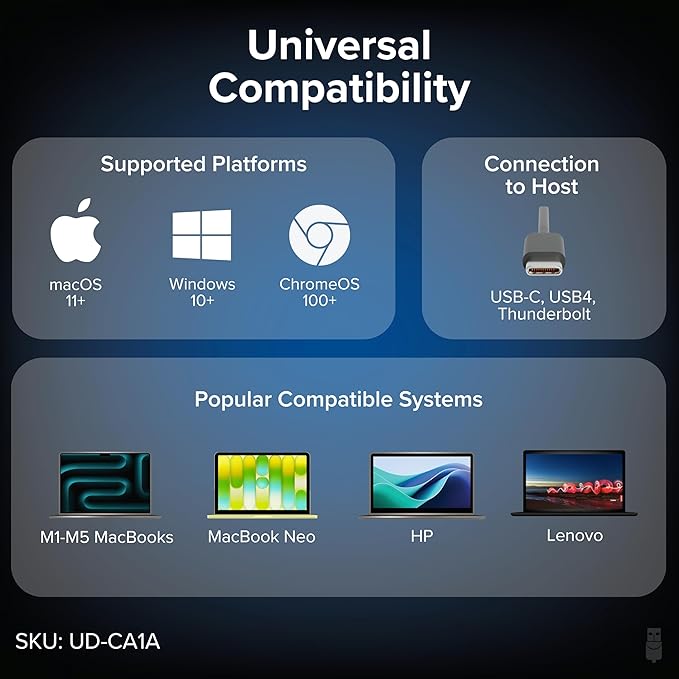 Universal Compatibility

Supported Platforms

macOS 11+

Windows 10+

ChromeOS 100+

Connection to Host

USB-C, USB4, Thunderbolt

Popular Compatible Systems

M1-M5 MacBooks

MacBook Neo

HP

Lenovo

SKU: UD-CA1A